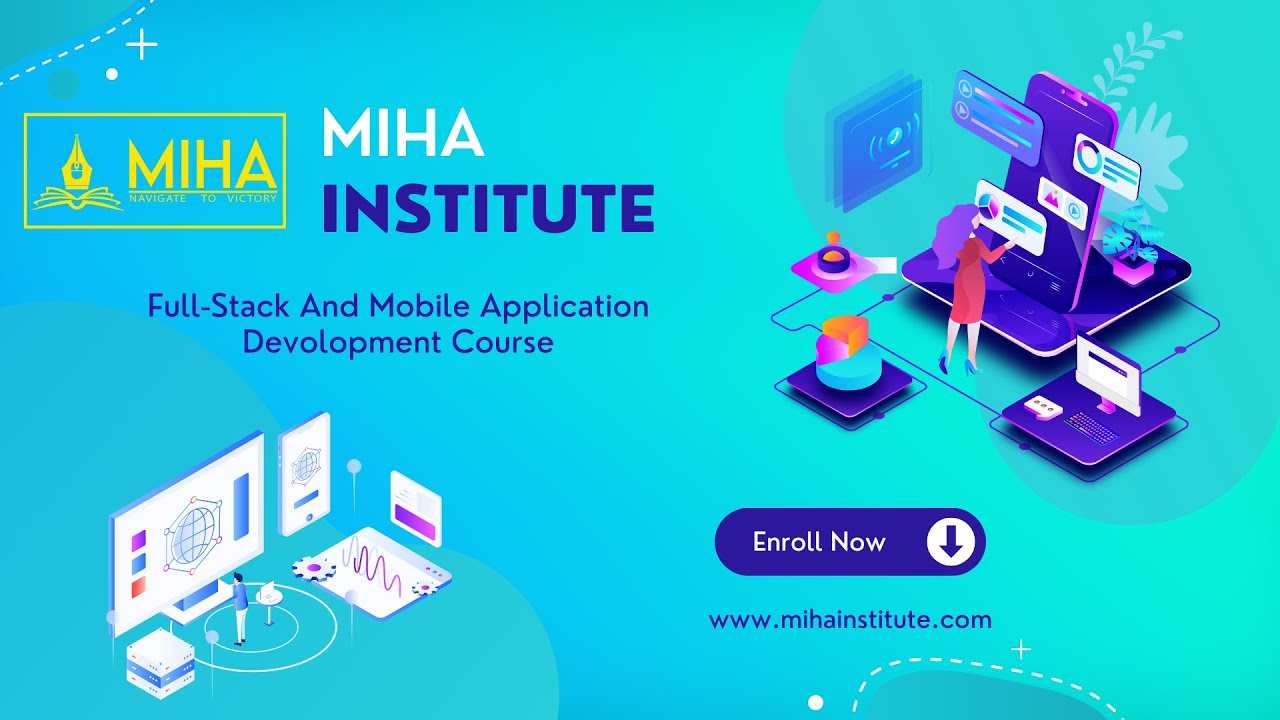 MIHA
NAVIGATE TO VICTORY

MIHA
INSTITUTE

Full-Stack And Mobile Application Devolopment Course

Enroll Now

www.mihainstitute.com